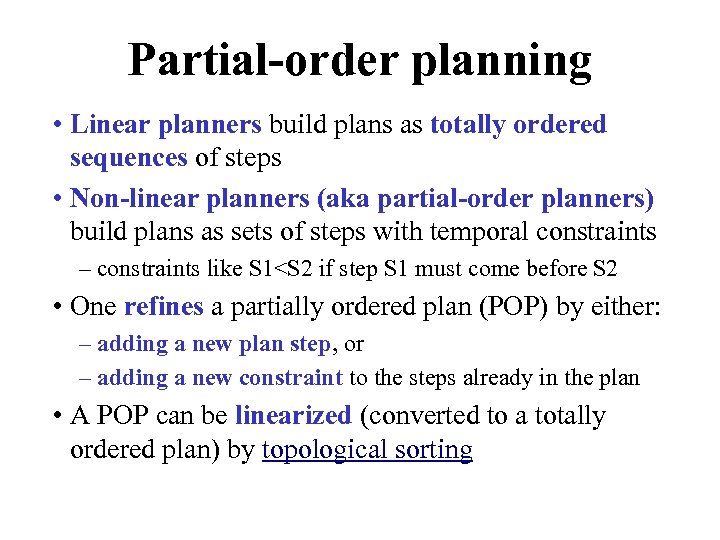 Partial-order planning

• Linear planners build plans as totally ordered sequences of steps

• Non-linear planners (aka partial-order planners) build plans as sets of steps with temporal constraints

– constraints like S1<S2 if step S1 must come before S2

• One refines a partially ordered plan (POP) by either:

– adding a new plan step, or

– adding a new constraint to the steps already in the plan

• A POP can be linearized (converted to a totally ordered plan) by topological sorting